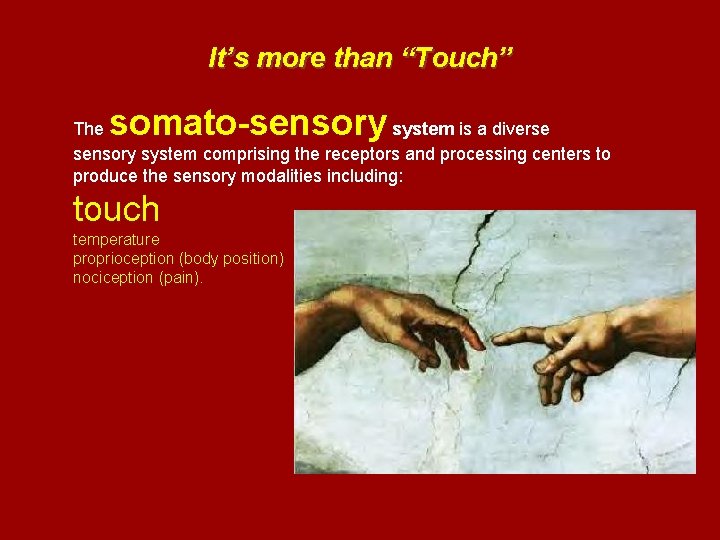 It's more than "Touch"

The somato-sensory system is a diverse sensory system comprising the receptors and processing centers to produce the sensory modalities including:

touch
temperature
proprioception (body position)
nociception (pain).